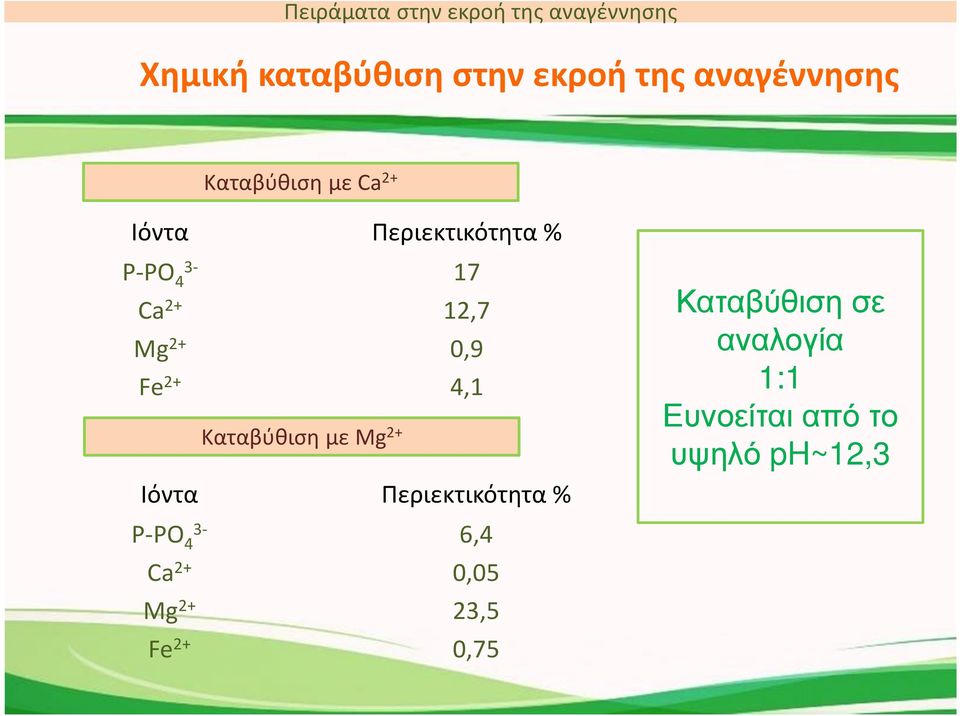 Πειράματα στην εκροή της αναγέννησης

Χημική καταβύθιση στην εκροή της αναγέννησης

Καταβύθιση με $Ca^{2+}$

| Ιόντα | Περιεκτικότητα % |
|---|---|
| $P\text{-}PO_4^{3-}$ | 17 |
| $Ca^{2+}$ | 12,7 |
| $Mg^{2+}$ | 0,9 |
| $Fe^{2+}$ | 4,1 |

Καταβύθιση με $Mg^{2+}$

| Ιόντα | Περιεκτικότητα % |
|---|---|
| $P\text{-}PO_4^{3-}$ | 6,4 |
| $Ca^{2+}$ | 0,05 |
| $Mg^{2+}$ | 23,5 |
| $Fe^{2+}$ | 0,75 |

Καταβύθιση σε αναλογία 1:1
Ευνοείται από το υψηλό pH~12,3